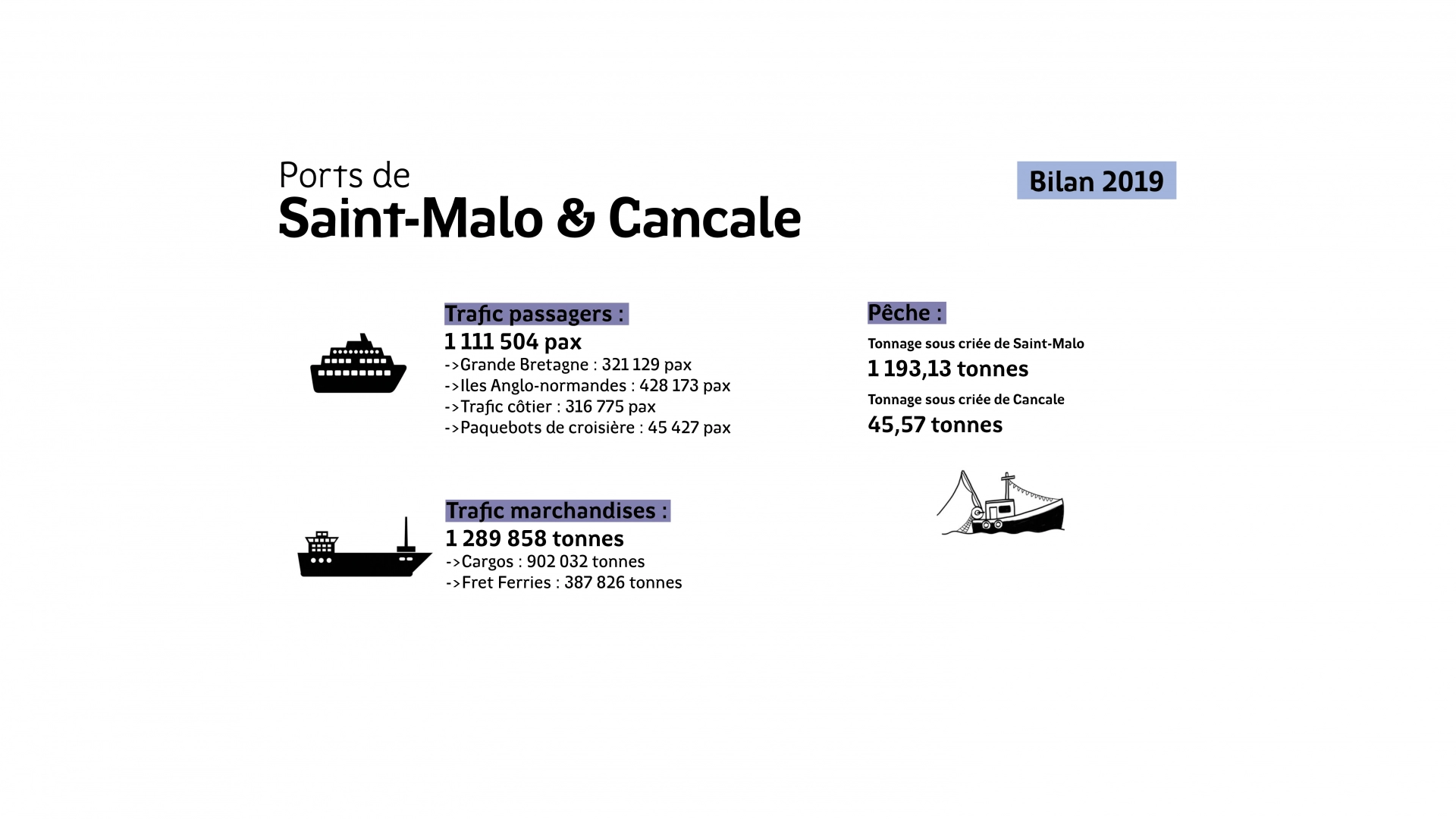 Ports de
Saint-Malo & Cancale

Bilan 2019

Trafic passagers :
1 111 504 pax
->Grande Bretagne : 321 129 pax
->Iles Anglo-normandes : 428 173 pax
->Trafic côtier : 316 775 pax
->Paquebots de croisière : 45 427 pax

Trafic marchandises :
1 289 858 tonnes
->Cargos : 902 032 tonnes
->Fret Ferries : 387 826 tonnes

Pêche :
Tonnage sous criée de Saint-Malo
1 193,13 tonnes
Tonnage sous criée de Cancale
45,57 tonnes